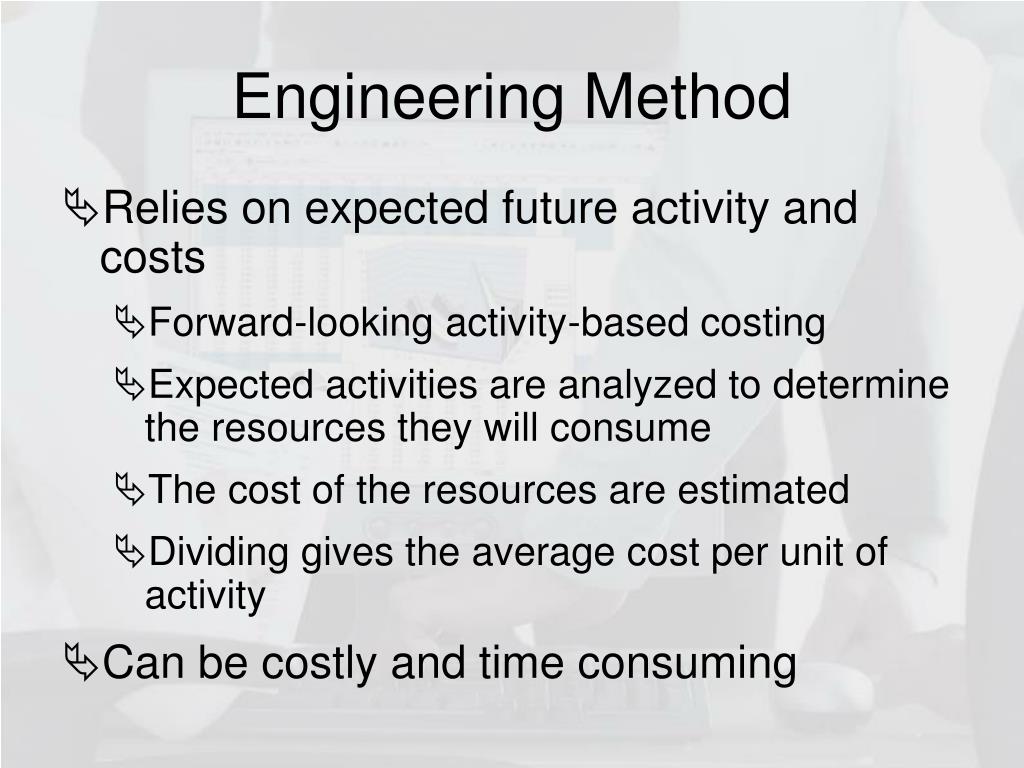 Engineering Method

Relies on expected future activity and costs

Forward-looking activity-based costing

Expected activities are analyzed to determine the resources they will consume

The cost of the resources are estimated

Dividing gives the average cost per unit of activity

Can be costly and time consuming